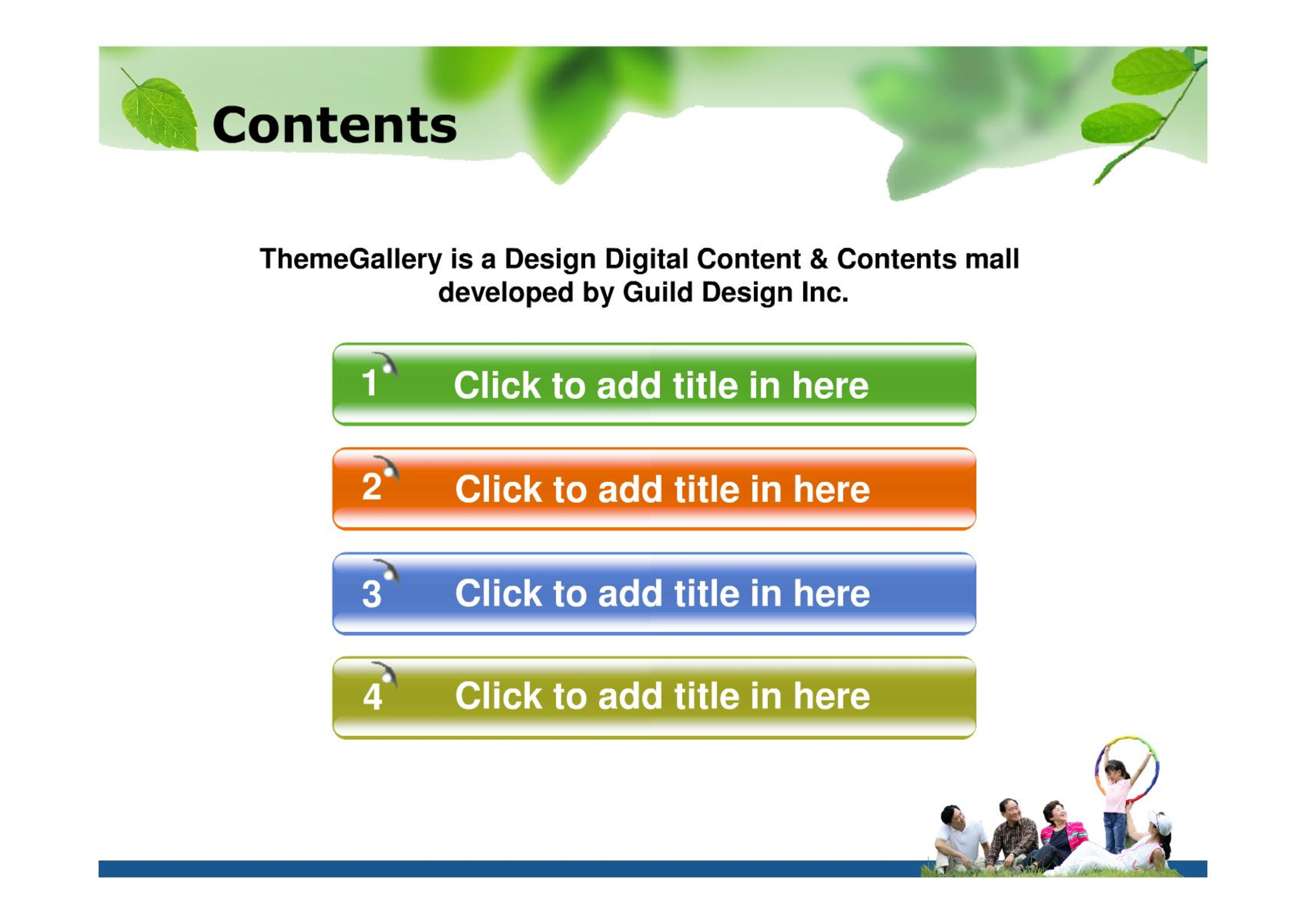 Contents

ThemeGallery is a Design Digital Content & Contents mall developed by Guild Design Inc.

1 Click to add title in here

2 Click to add title in here

3 Click to add title in here

4 Click to add title in here